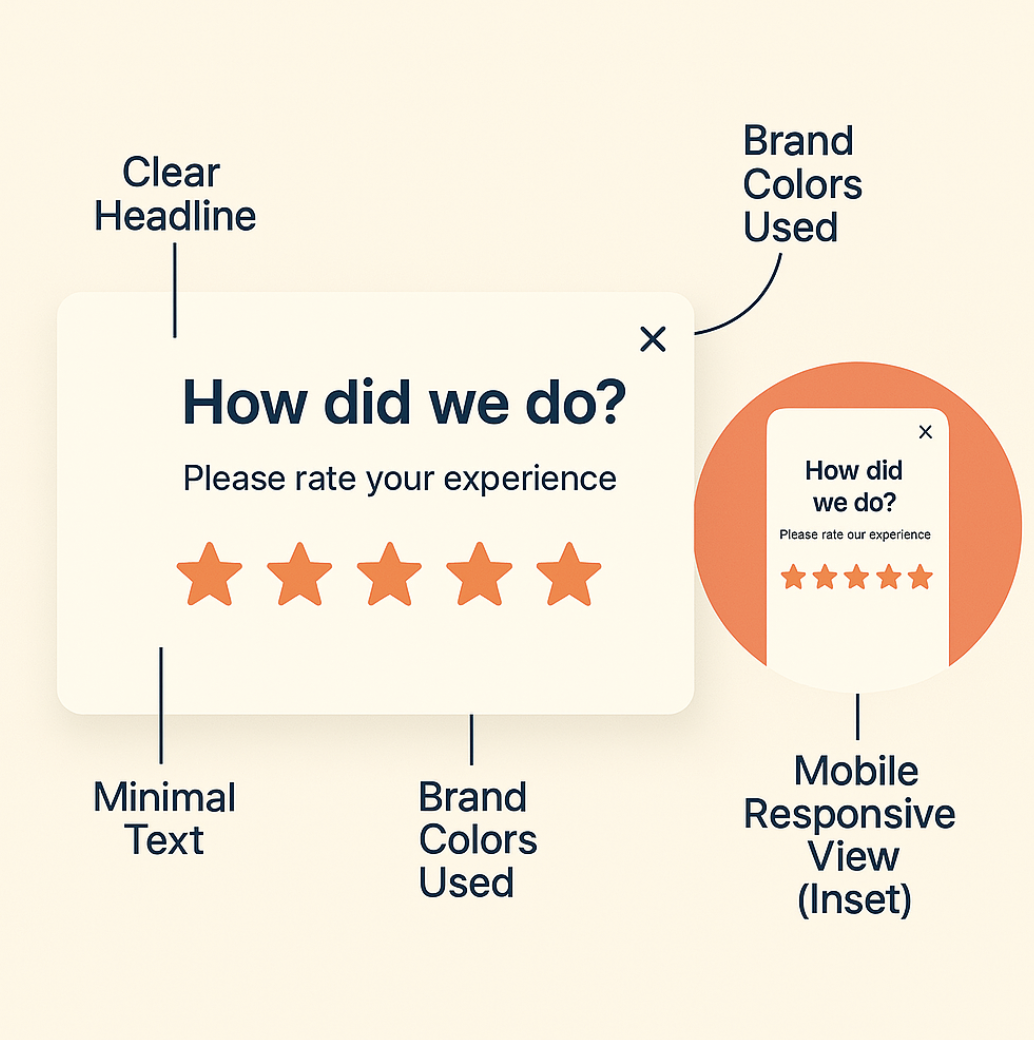 Clear Headline

Brand Colors Used

×

How did we do?

Please rate your experience

×

How did we do?

Please rate our experience

Minimal Text

Brand Colors Used

Mobile Responsive View (Inset)